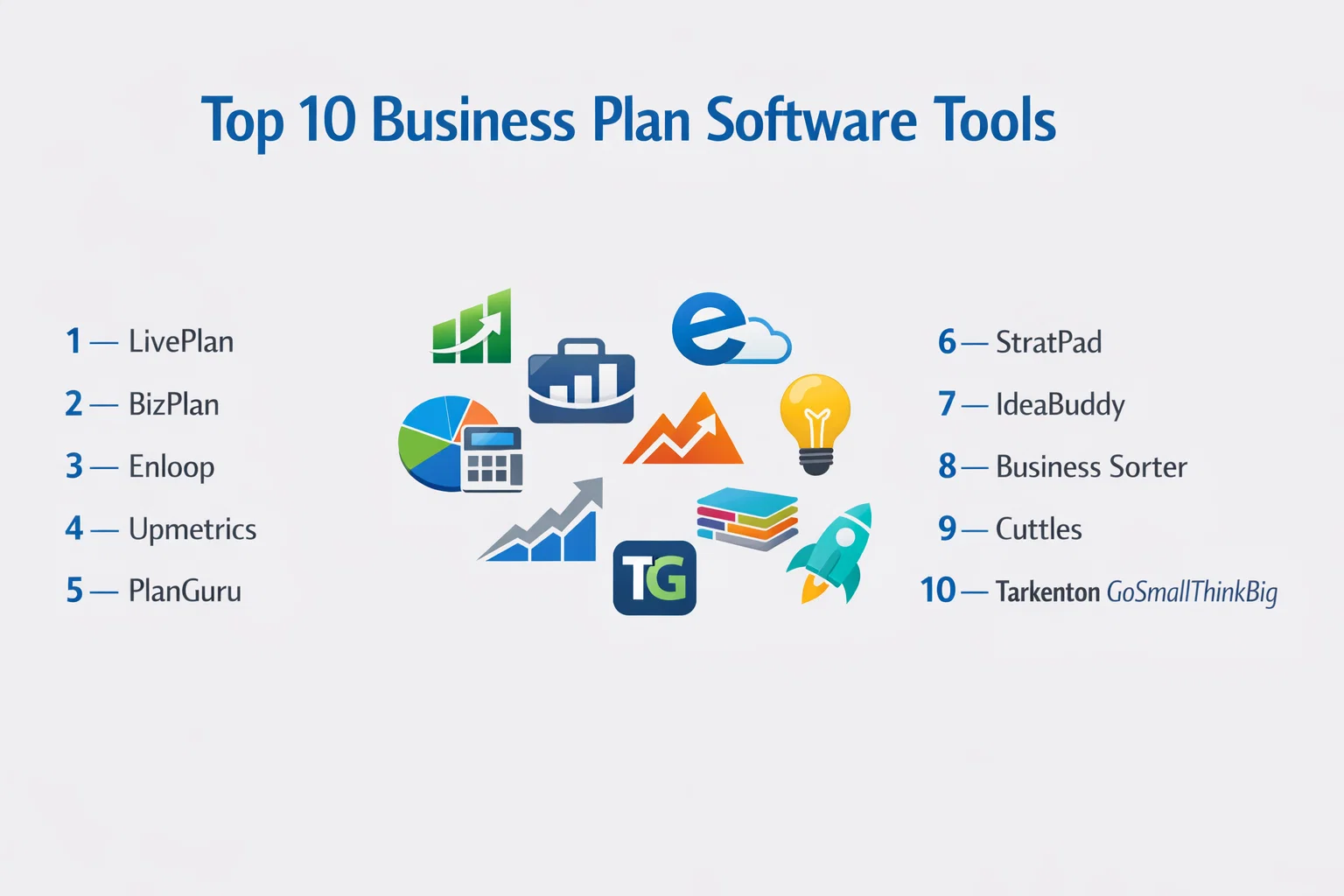 Top 10 Business Plan Software Tools

1 — LivePlan

2 — BizPlan

3 — Enloop

4 — Upmetrics

5 — PlanGuru

TG

6 — StratPad

7 — IdeaBuddy

8 — Business Sorter

9 — Cuttles

10 — Tarkenton GoSmallThinkBig